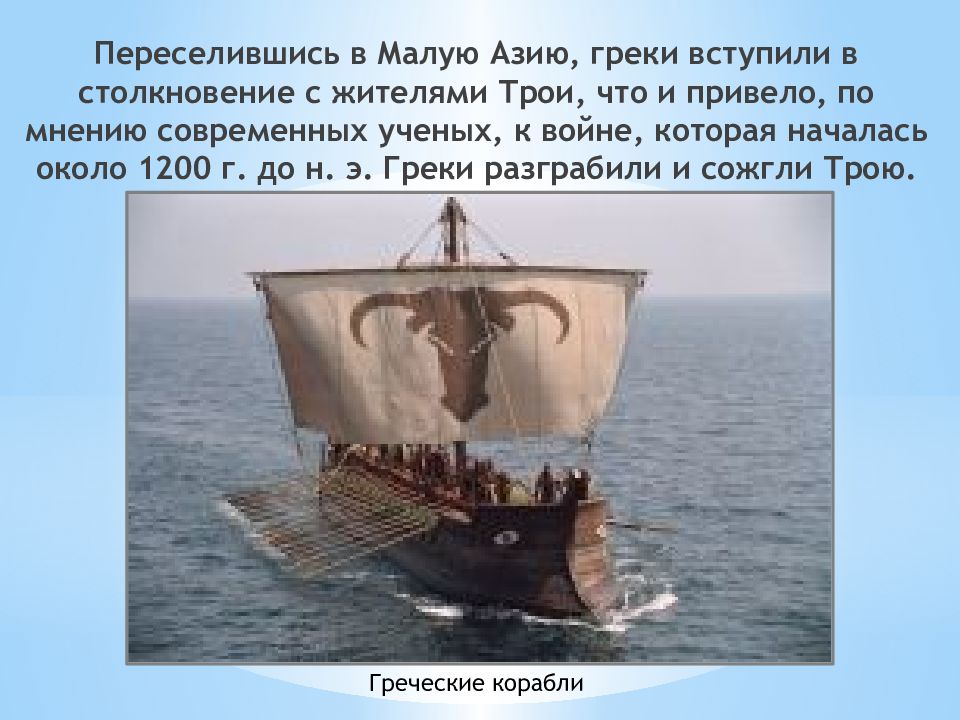 Переселившись в Малую Азию, греки вступили в столкновение с жителями Трои, что и привело, по мнению современных ученых, к войне, которая началась около 1200 г. до н. э. Греки разграбили и сожгли Трою.

Греческие корабли